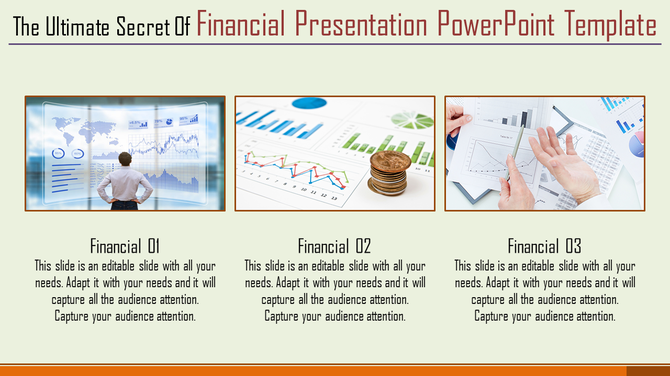 The Ultimate Secret Of Financial Presentation PowerPoint Template

Financial 01
This slide is an editable slide with all your needs. Adapt it with your needs and it will capture all the audience attention. Capture your audience attention.

Financial 02
This slide is an editable slide with all your needs. Adapt it with your needs and it will capture all the audience attention. Capture your audience attention.

Financial 03
This slide is an editable slide with all your needs. Adapt it with your needs and it will capture all the audience attention. Capture your audience attention.